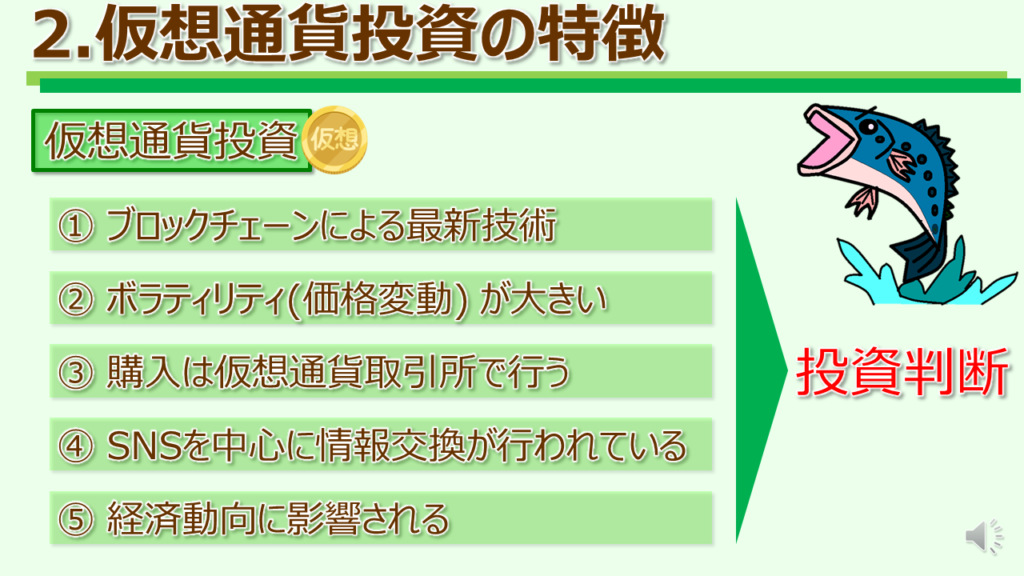 2.仮想通貨投資の特徴

仮想通貨投資 仮想

① ブロックチェーンによる最新技術

② ボラティリティ(価格変動) が大きい

③ 購入は仮想通貨取引所で行う

④ SNSを中心に情報交換が行われている

⑤ 経済動向に影響される

投資判断